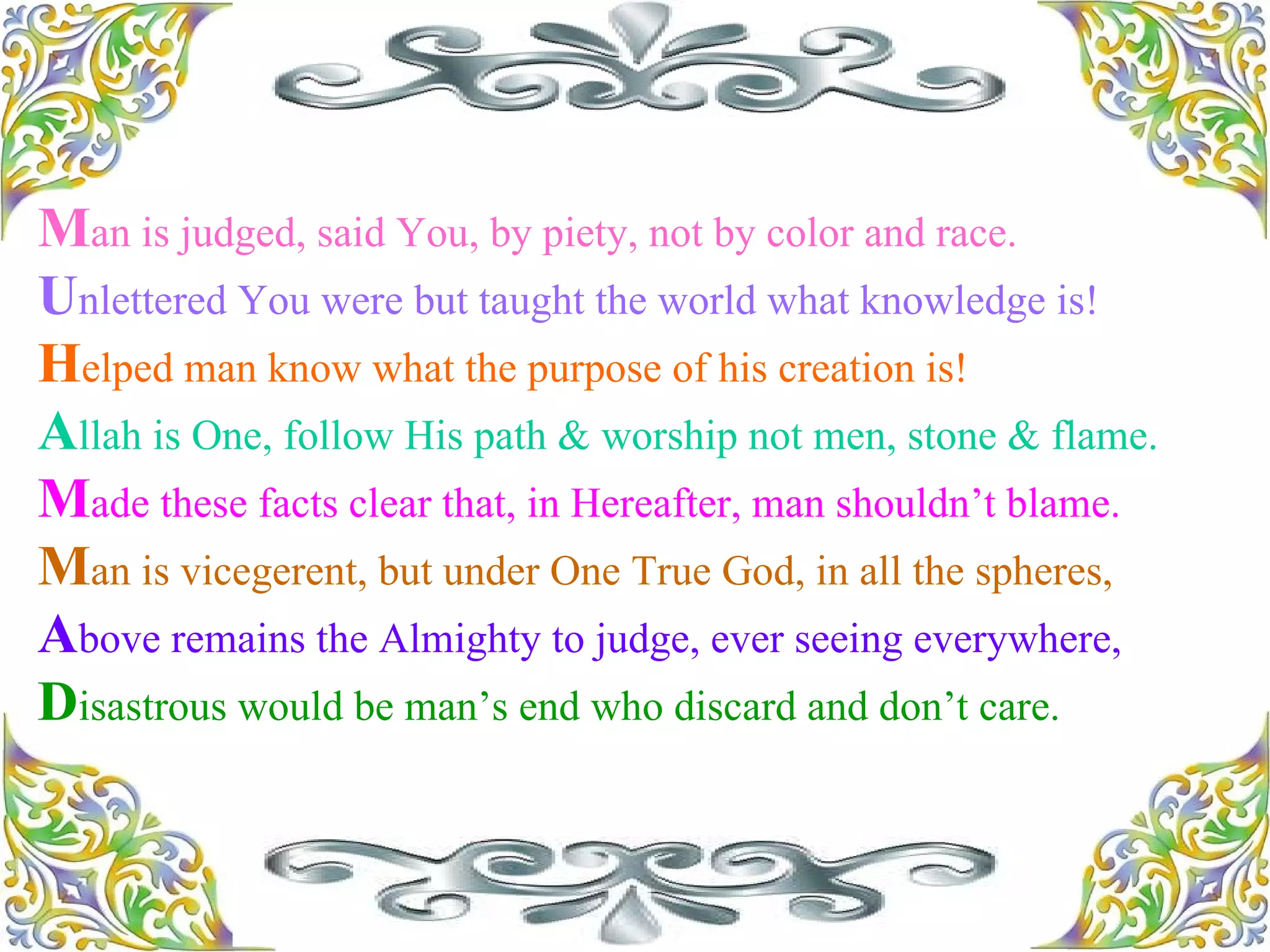 Man is judged, said You, by piety, not by color and race.
Unlettered You were but taught the world what knowledge is!
Helped man know what the purpose of his creation is!
Allah is One, follow His path & worship not men, stone & flame.
Made these facts clear that, in Hereafter, man shouldn’t blame.
Man is vicegerent, but under One True God, in all the spheres,
Above remains the Almighty to judge, ever seeing everywhere,
Disastrous would be man’s end who discard and don’t care.